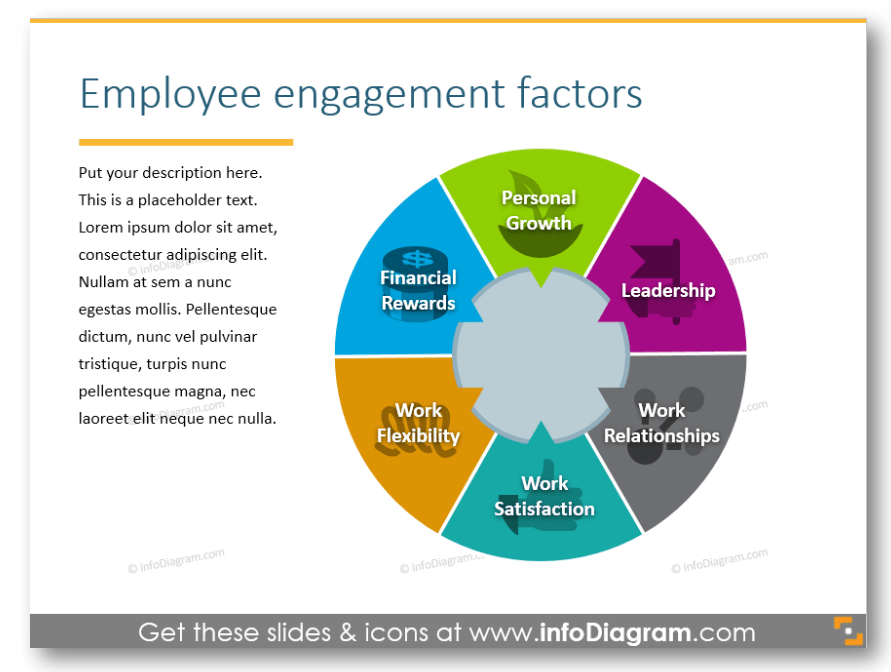 Employee engagement factors

Put your description here. This is a placeholder text. Lorem ipsum dolor sit amet, consectetur adipiscing elit. Nullam at sem a nunc egestas mollis. Pellentesque dictum, nunc vel pulvinar tristique, turpis nunc pellentesque magna, nec laoreet elit neque nec nulla.

Personal Growth

Leadership

Work Relationships

Work Satisfaction

Work Flexibility

Financial Rewards

© infoDiagram.com

© infoDiagram.com

© infoDiagram.com

© infoDiagram.com

© infoDiagram.com

© infoDiagram.com

© infoDiagram.com

Get these slides & icons at www.infoDiagram.com